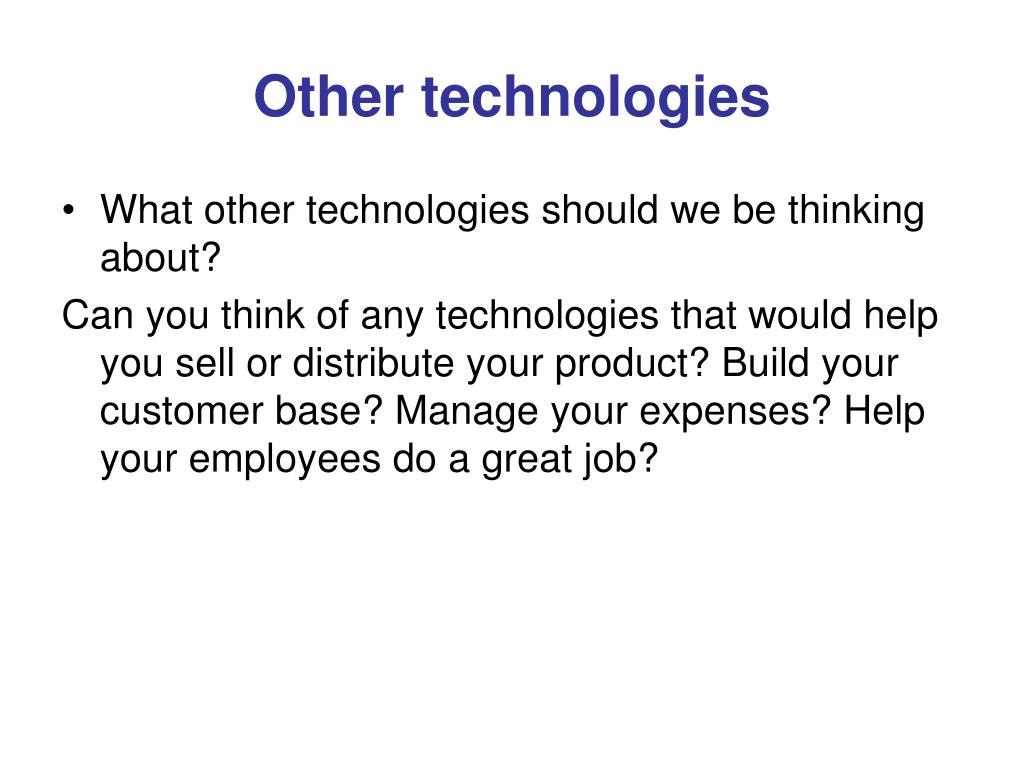 Other technologies

• What other technologies should we be thinking about?

Can you think of any technologies that would help you sell or distribute your product? Build your customer base? Manage your expenses? Help your employees do a great job?